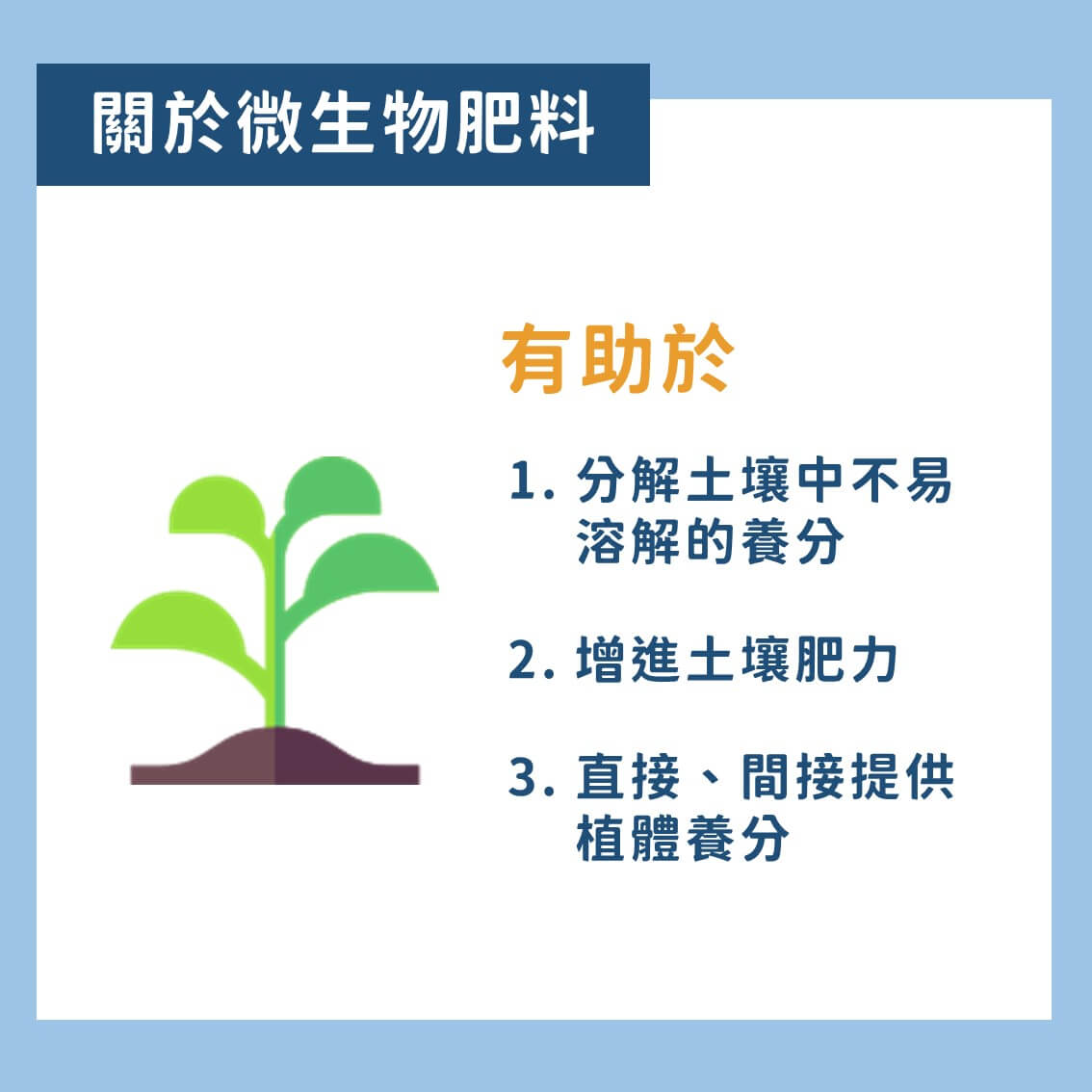 關於微生物肥料

有助於

1. 分解土壤中不易溶解的養分

2. 增進土壤肥力

3. 直接、間接提供植體養分